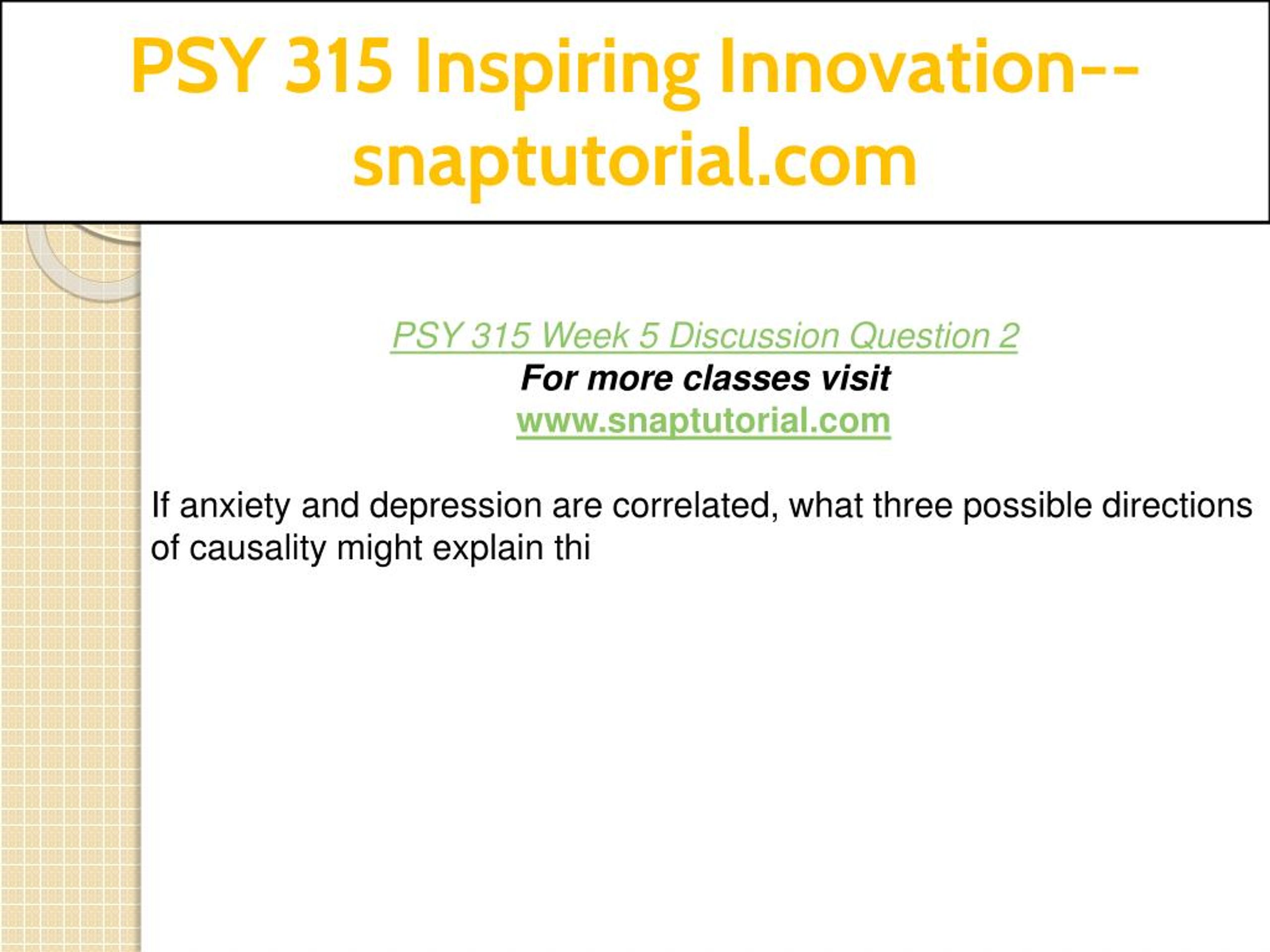 PSY 315 Inspiring Innovation--snaptutorial.com

PSY 315 Week 5 Discussion Question 2
For more classes visit
www.snaptutorial.com

If anxiety and depression are correlated, what three possible directions of causality might explain thi